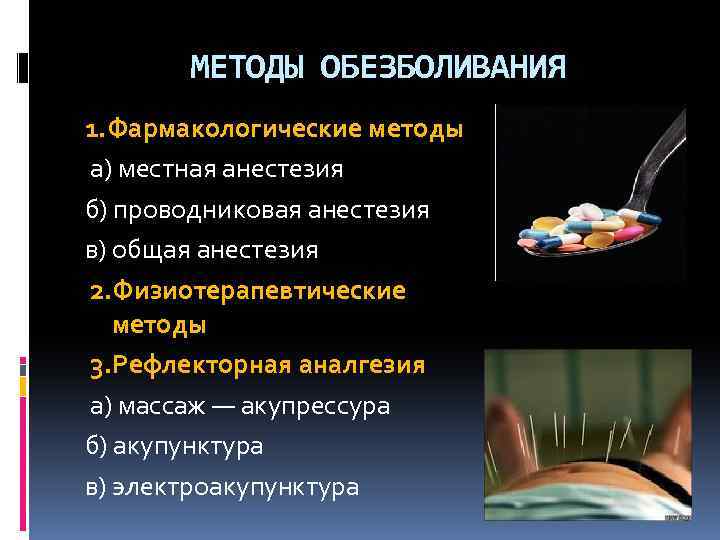 МЕТОДЫ ОБЕЗБОЛИВАНИЯ

1. Фармакологические методы

а) местная анестезия

б) проводниковая анестезия

в) общая анестезия

2. Физиотерапевтические методы

3. Рефлекторная аналгезия

а) массаж — акупрессура

б) акупунктура

в) электроакупунктура